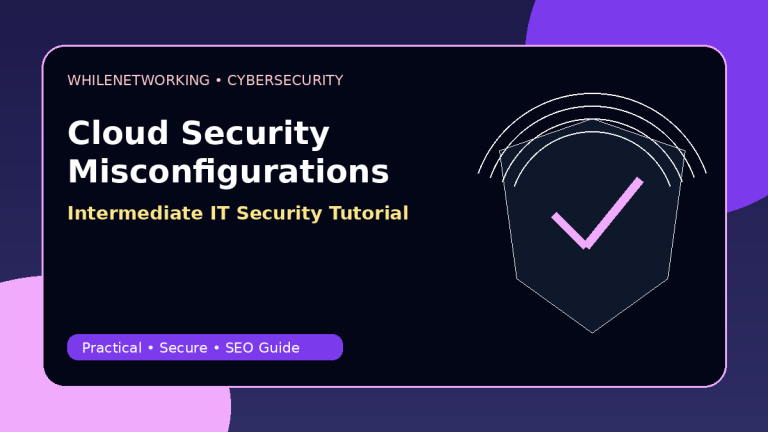 WHILENETWORKING • CYBERSECURITY

Cloud Security Misconfigurations

Intermediate IT Security Tutorial

Practical • Secure • SEO Guide